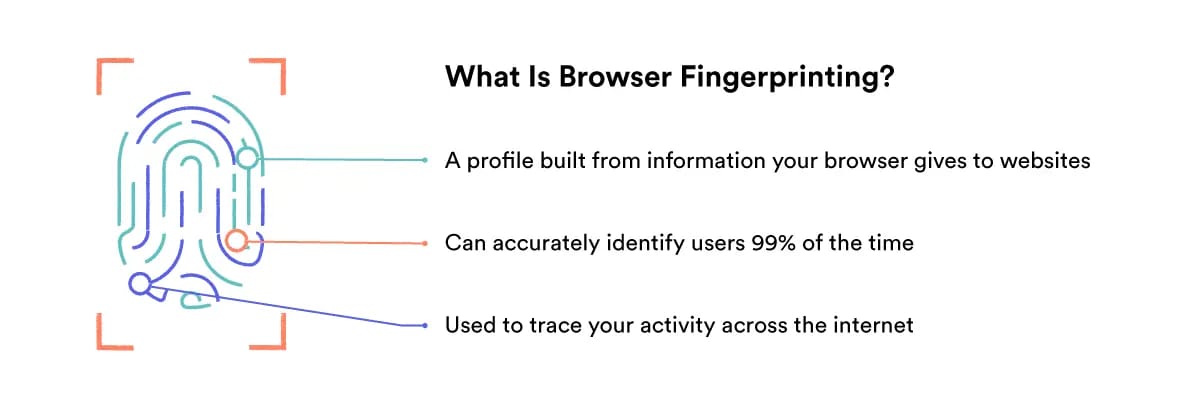 What Is Browser Fingerprinting?

A profile built from information your browser gives to websites

Can accurately identify users 99% of the time

Used to trace your activity across the internet